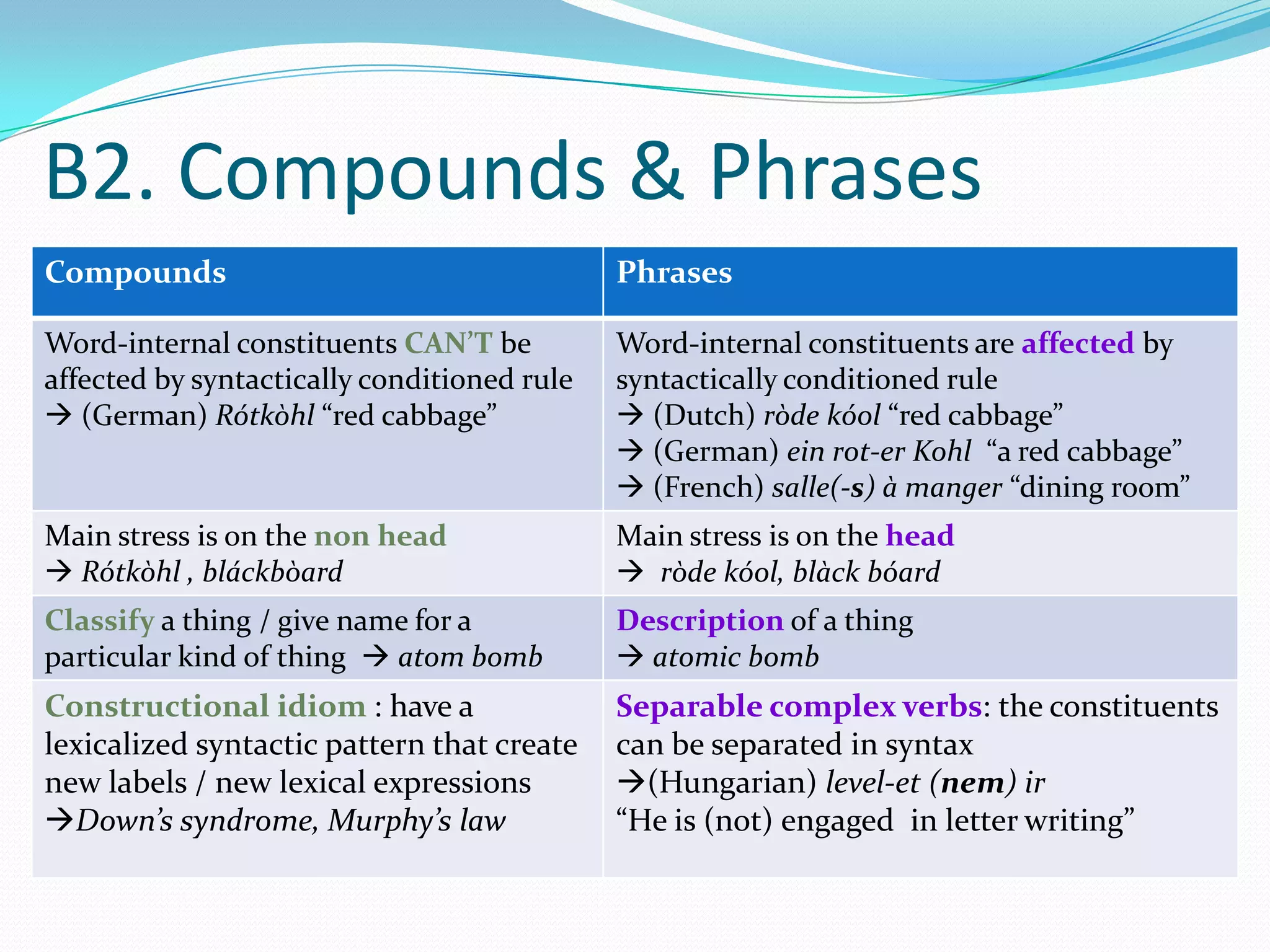 B2. Compounds & Phrases

| Compounds | Phrases |
|---|---|
| Word-internal constituents CAN'T be affected by syntactically conditioned rule → (German) Rótkòhl "red cabbage" | Word-internal constituents are affected by syntactically conditioned rule → (Dutch) ròde kóol "red cabbage" → (German) ein rot-er Kohl "a red cabbage" → (French) salle(-s) à manger "dining room" |
| Main stress is on the non head → Rótkòhl , bláckbòard | Main stress is on the head → ròde kóol, blàck bóard |
| Classify a thing / give name for a particular kind of thing → atom bomb | Description of a thing → atomic bomb |
| Constructional idiom : have a lexicalized syntactic pattern that create new labels / new lexical expressions →Down's syndrome, Murphy's law | Separable complex verbs: the constituents can be separated in syntax →(Hungarian) level-et (nem) ir "He is (not) engaged in letter writing" |